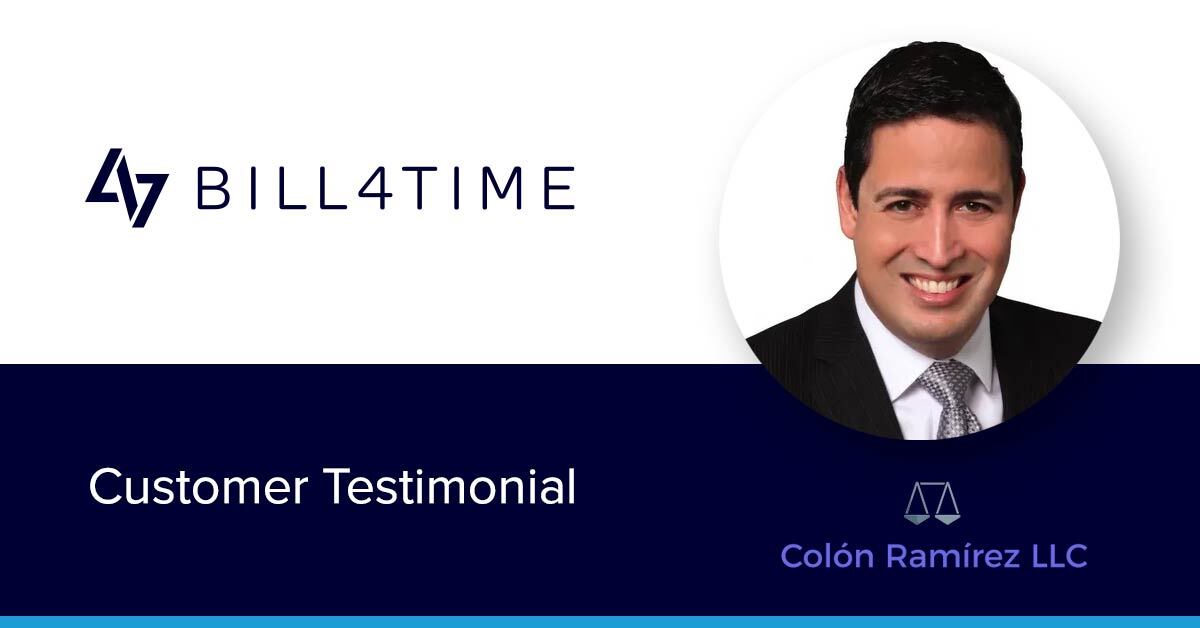 BILL4TIME

Customer Testimonial

Colón Ramírez LLC